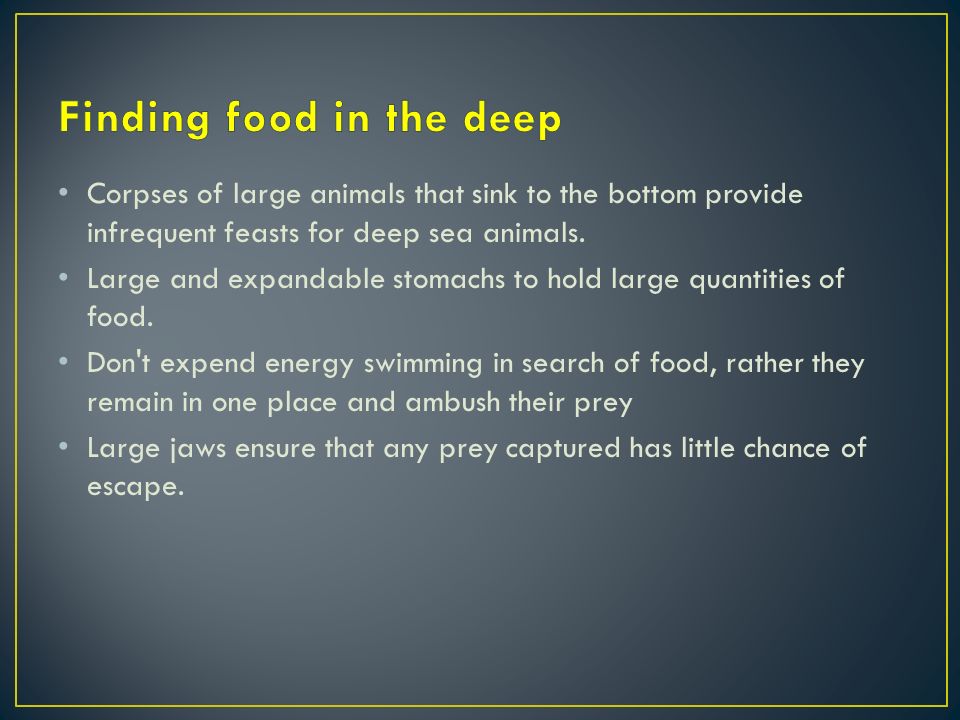 Finding food in the deep

• Corpses of large animals that sink to the bottom provide infrequent feasts for deep sea animals.
• Large and expandable stomachs to hold large quantities of food.
• Don't expend energy swimming in search of food, rather they remain in one place and ambush their prey
• Large jaws ensure that any prey captured has little chance of escape.